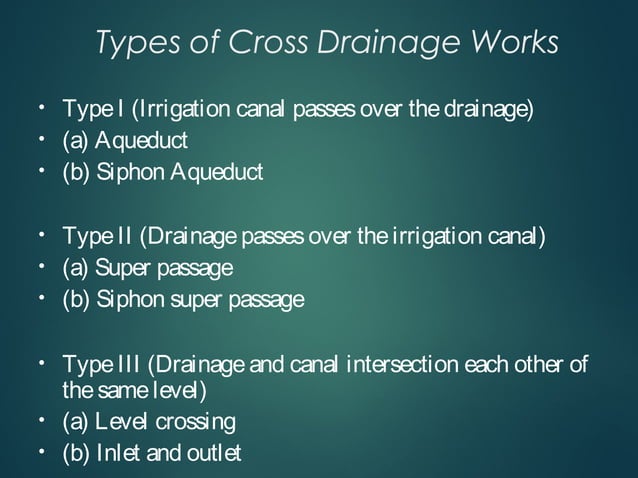 Types of Cross Drainage Works

• Type I (Irrigation canal passes over the drainage)
• (a) Aqueduct
• (b) Siphon Aqueduct

• Type II (Drainage passes over the irrigation canal)
• (a) Super passage
• (b) Siphon super passage

• Type III (Drainage and canal intersection each other of the same level)
• (a) Level crossing
• (b) Inlet and outlet